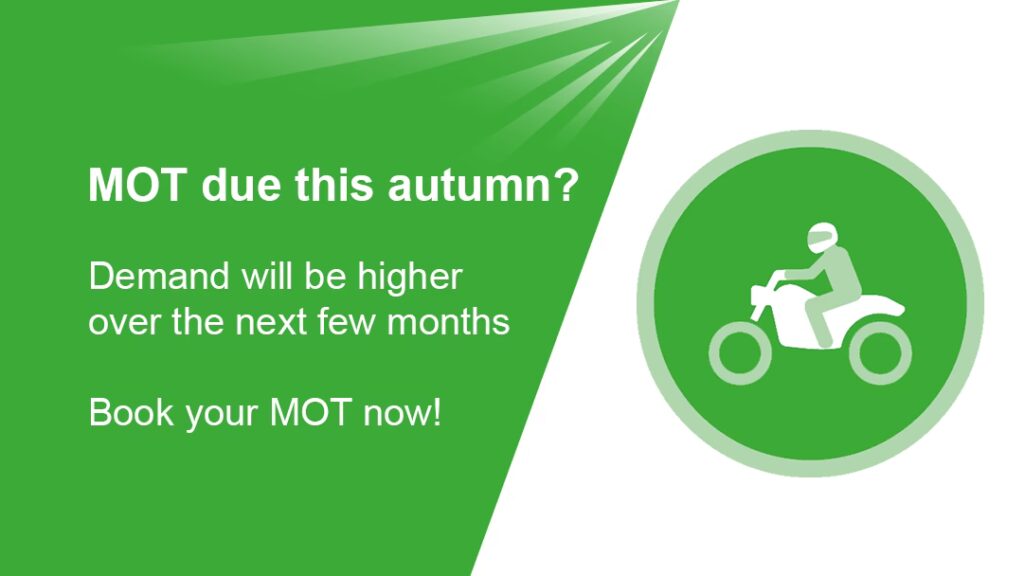 MOT due this autumn?

Demand will be higher over the next few months

Book your MOT now!